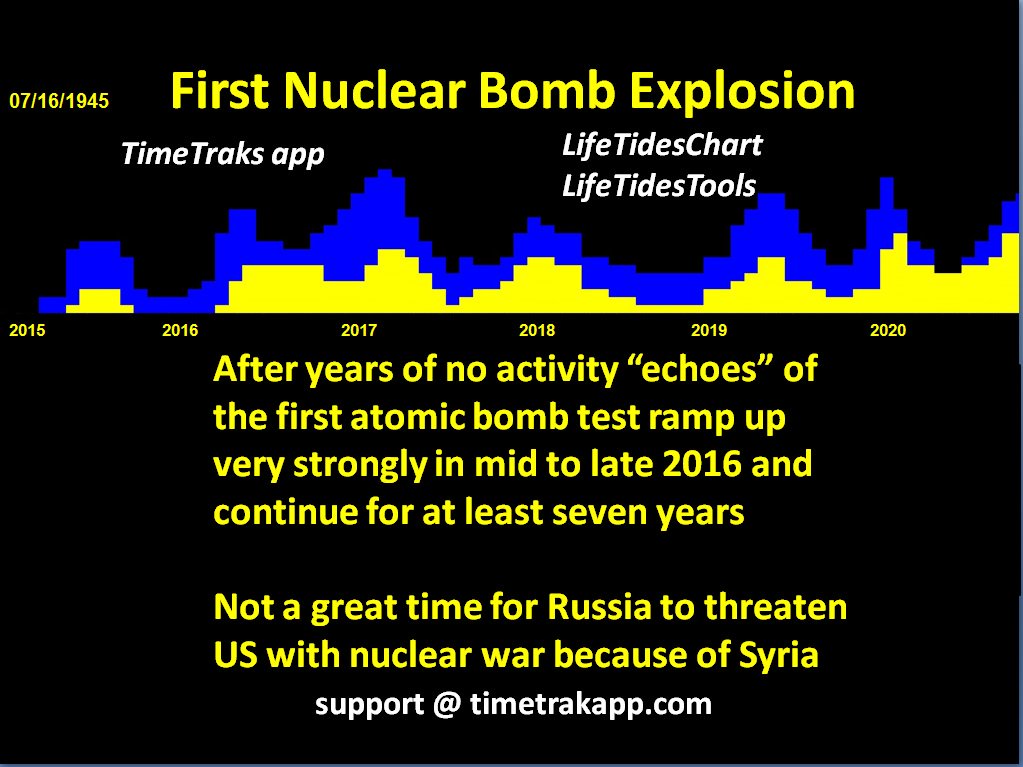 07/16/1945

First Nuclear Bomb Explosion

TimeTraks app

LifeTidesChart
LifeTidesTools

2015 2016 2017 2018 2019 2020

After years of no activity “echoes” of the first atomic bomb test ramp up very strongly in mid to late 2016 and continue for at least seven years

Not a great time for Russia to threaten US with nuclear war because of Syria

support @ timetrakapp.com